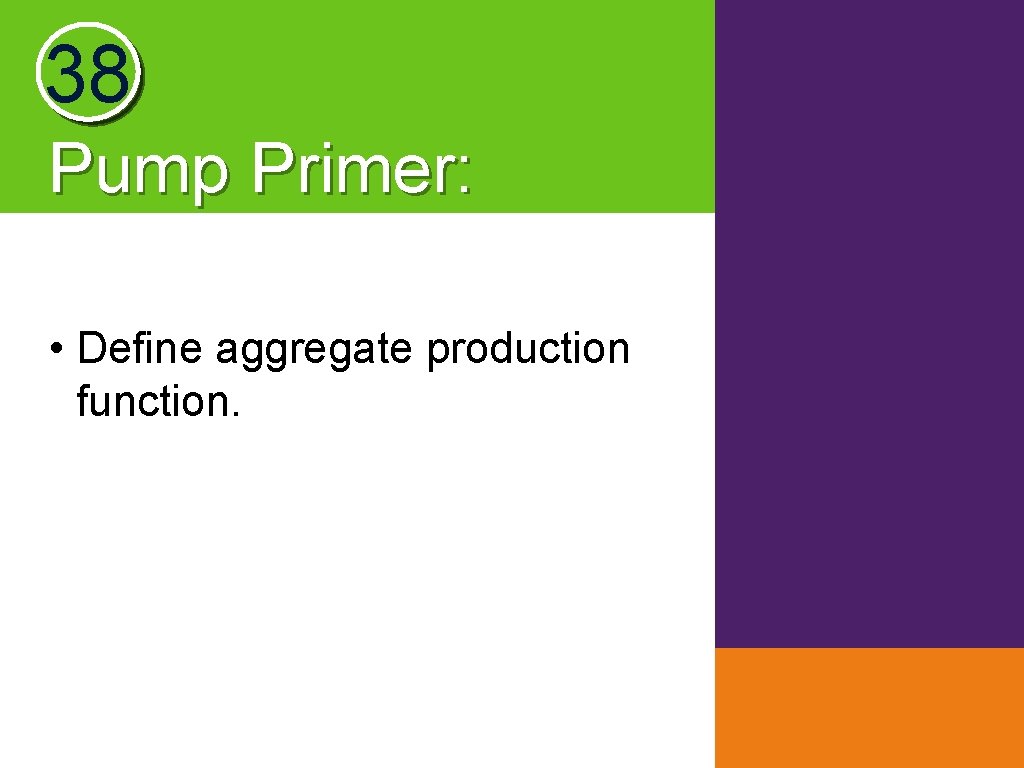 38

Pump Primer:

• Define aggregate production function.